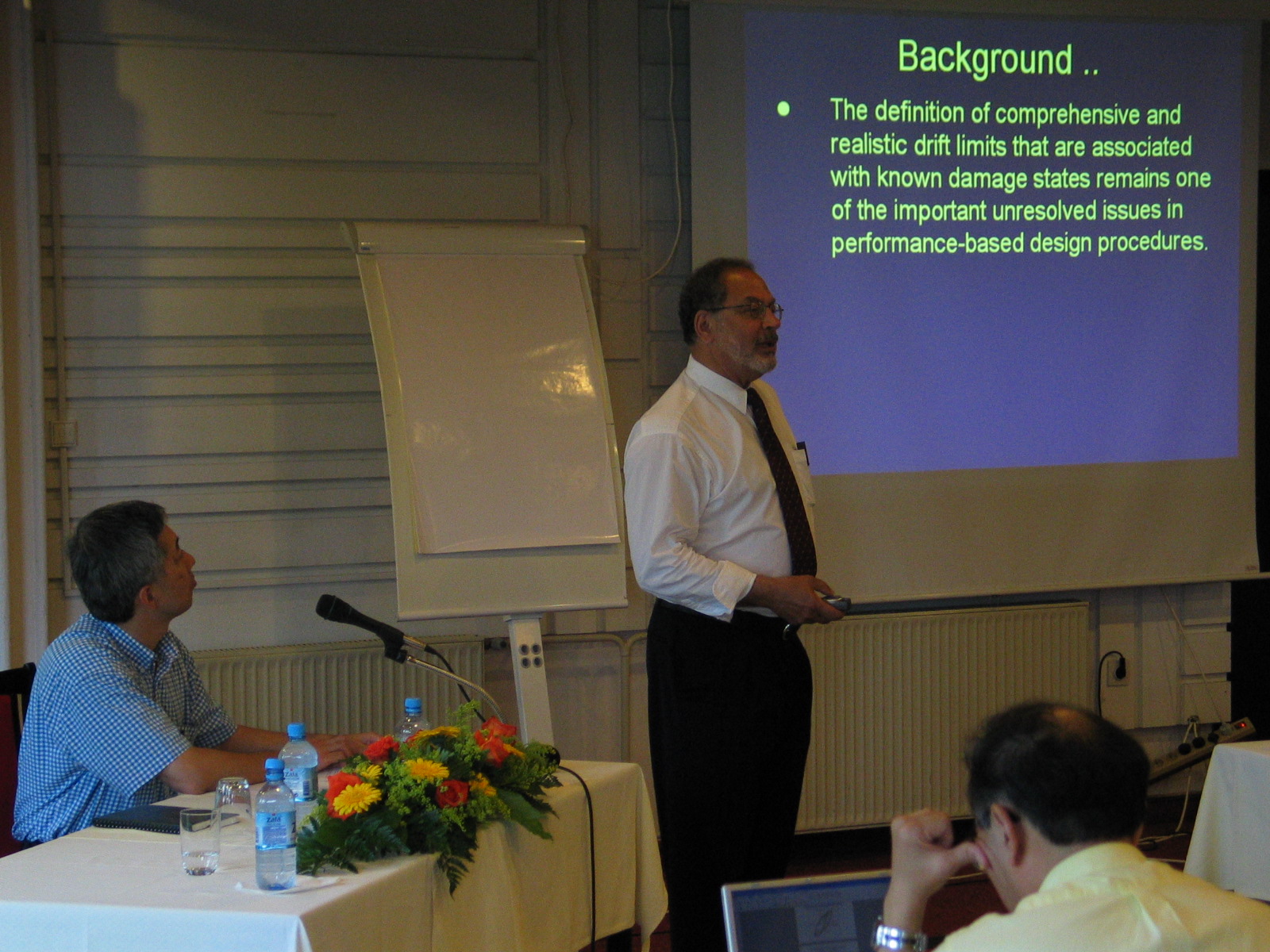 Background ..

● The definition of comprehensive and realistic drift limits that are associated with known damage states remains one of the important unresolved issues in performance-based design procedures.

Zala

Zala